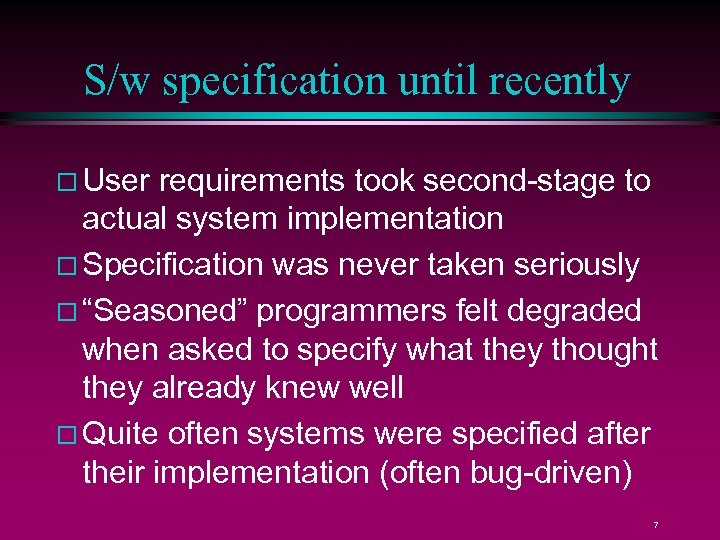 S/w specification until recently

□ User requirements took second-stage to actual system implementation

□ Specification was never taken seriously

□ “Seasoned” programmers felt degraded when asked to specify what they thought they already knew well

□ Quite often systems were specified after their implementation (often bug-driven)

7